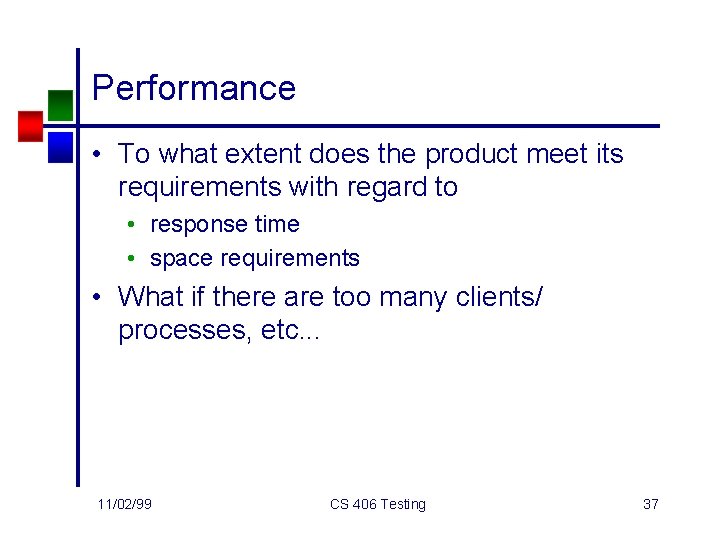 Performance

• To what extent does the product meet its requirements with regard to
  • response time
  • space requirements
• What if there are too many clients/ processes, etc...

11/02/99

CS 406 Testing

37